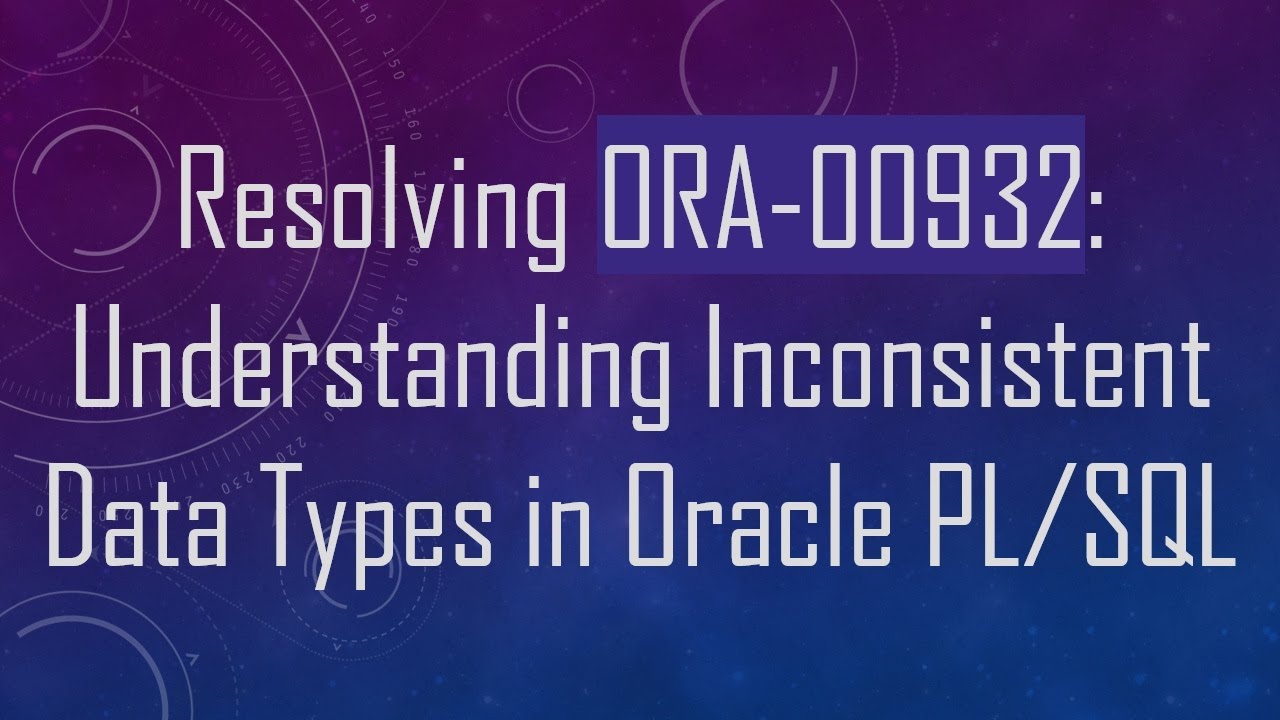 Resolving ORA-00932: Understanding Inconsistent Data Types in Oracle PL/SQL